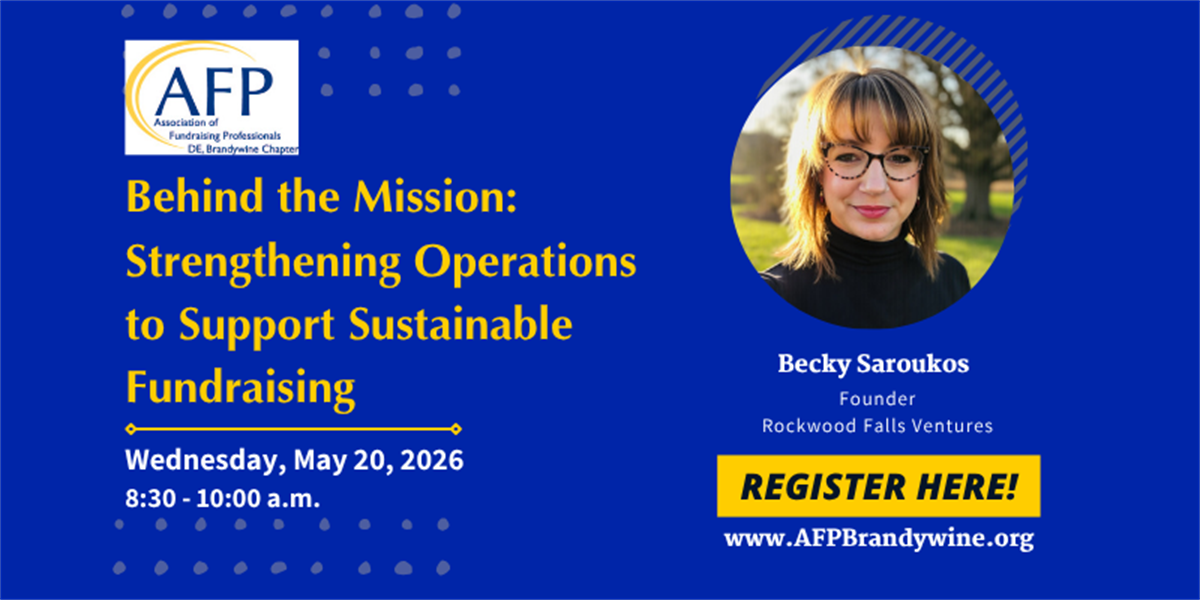 AFP
Association of Fundraising Professionals
DE, Brandywine Chapter

Behind the Mission: Strengthening Operations to Support Sustainable Fundraising

Wednesday, May 20, 2026
8:30 - 10:00 a.m.

Becky Saroukos
Founder
Rockwood Falls Ventures

REGISTER HERE!

www.AFPBrandywine.org